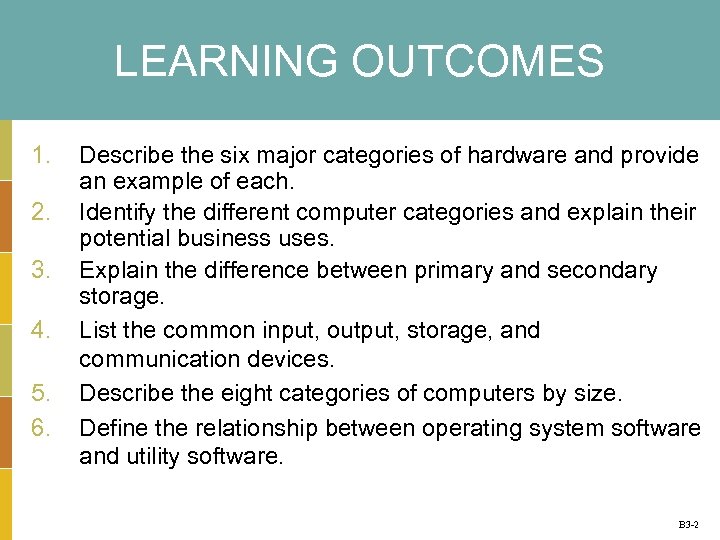 LEARNING OUTCOMES

1. Describe the six major categories of hardware and provide an example of each.
2. Identify the different computer categories and explain their potential business uses.
3. Explain the difference between primary and secondary storage.
4. List the common input, output, storage, and communication devices.
5. Describe the eight categories of computers by size.
6. Define the relationship between operating system software and utility software.

B3-2